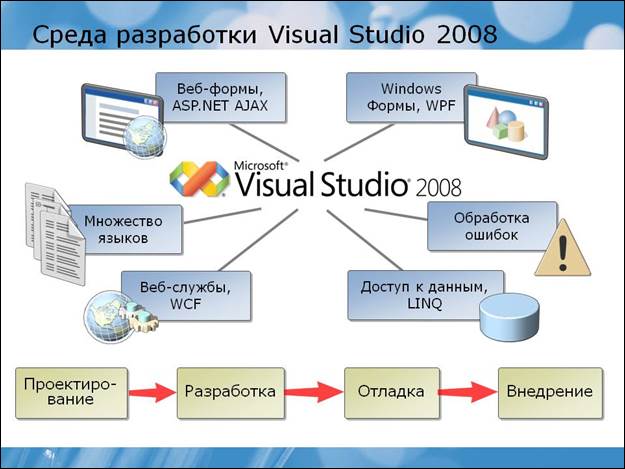 Среда разработки Visual Studio 2008

Веб-формы, ASP.NET AJAX

Windows Формы, WPF

Microsoft® Visual Studio® 2008

Множество языков

Обработка ошибок

Веб-службы, WCF

Доступ к данным, LINQ

Проектирование

Разработка

Отладка

Внедрение